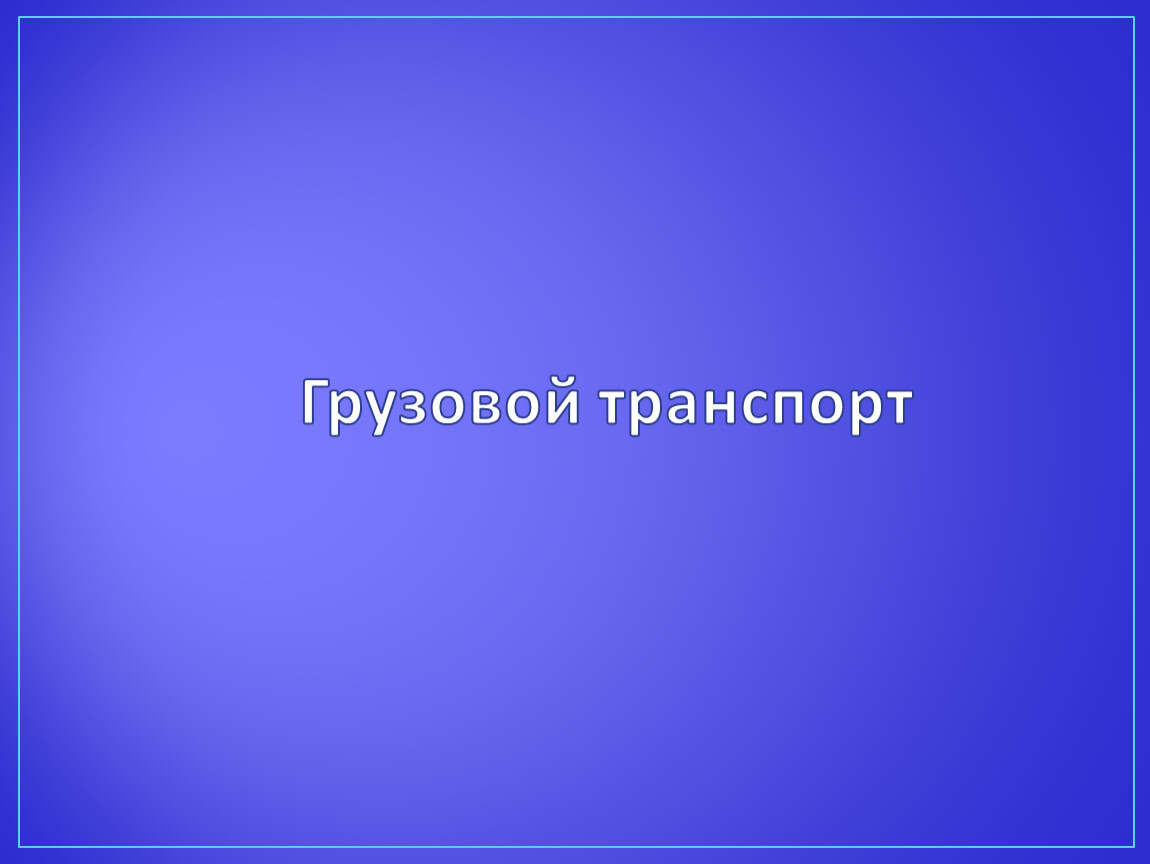 Грузовой транспорт